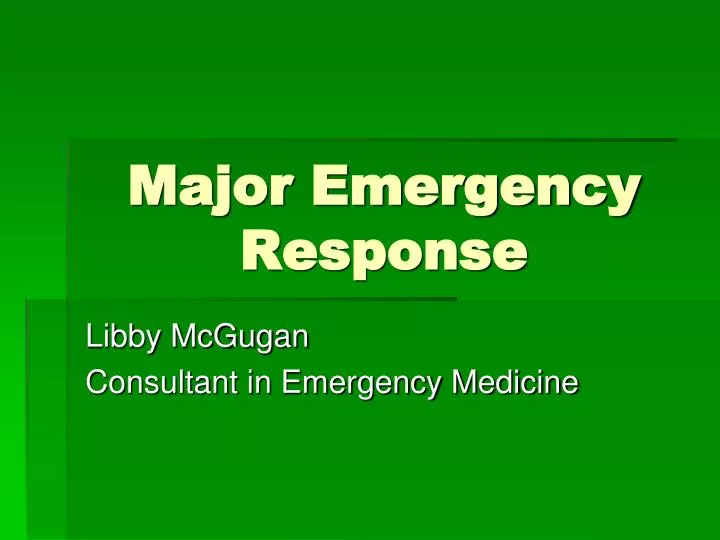 Major Emergency Response

Libby McGugan
Consultant in Emergency Medicine